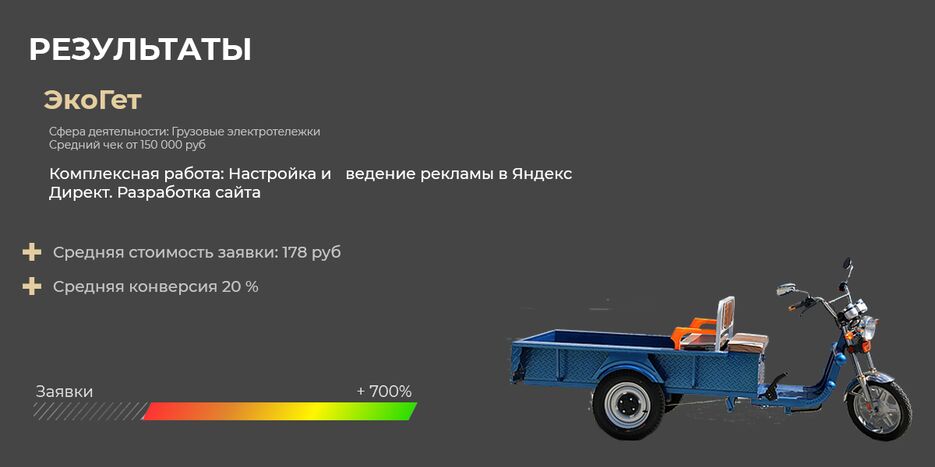 РЕЗУЛЬТАТЫ

ЭкоГет

Сфера деятельности: Грузовые электротележки
Средний чек от 150 000 руб

Комплексная работа: Настройка и ведение рекламы в Яндекс Директ. Разработка сайта

Средняя стоимость заявки: 178 руб

Средняя конверсия 20 %

Заявки

+ 700%